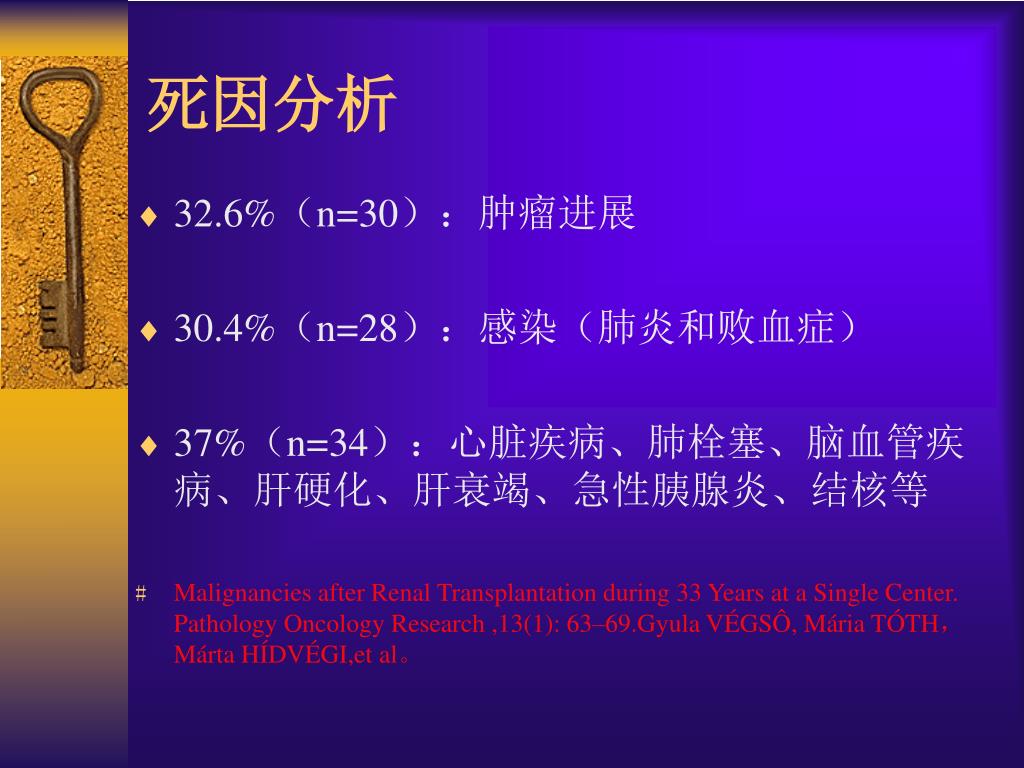 死因分析

♦ 32.6%（n=30）：肿瘤进展

♦ 30.4%（n=28）：感染（肺炎和败血症）

♦ 37%（n=34）：心脏疾病、肺栓塞、脑血管疾病、肝硬化、肝衰竭、急性胰腺炎、结核等

# Malignancies after Renal Transplantation during 33 Years at a Single Center. Pathology Oncology Research ,13(1): 63–69.Gyula VÉGSÔ, Mária TÓTH，Márta HÍDVÉGI,et al。